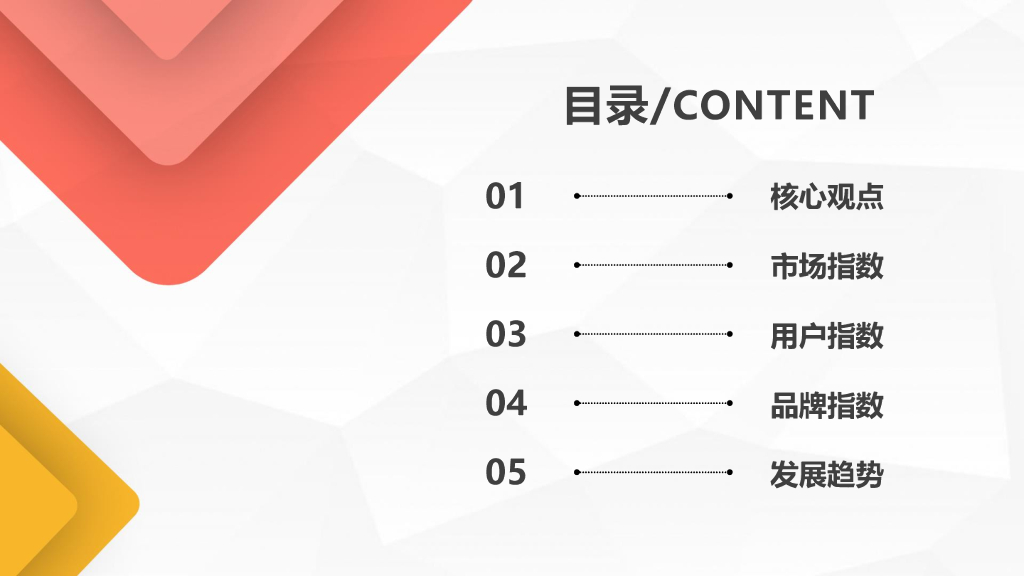 目录/CONTENT

01 核心观点

02 市场指数

03 用户指数

04 品牌指数

05 发展趋势